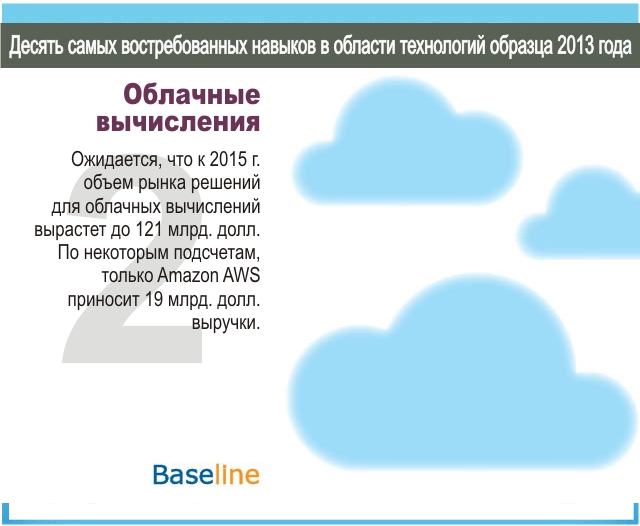 Десять самых востребованных навыков в области технологий образца 2013 года

Облачные вычисления

2

Ожидается, что к 2015 г. объем рынка решений для облачных вычислений вырастет до 121 млрд. долл. По некоторым подсчетам, только Amazon AWS приносит 19 млрд. долл. выручки.

Baseline